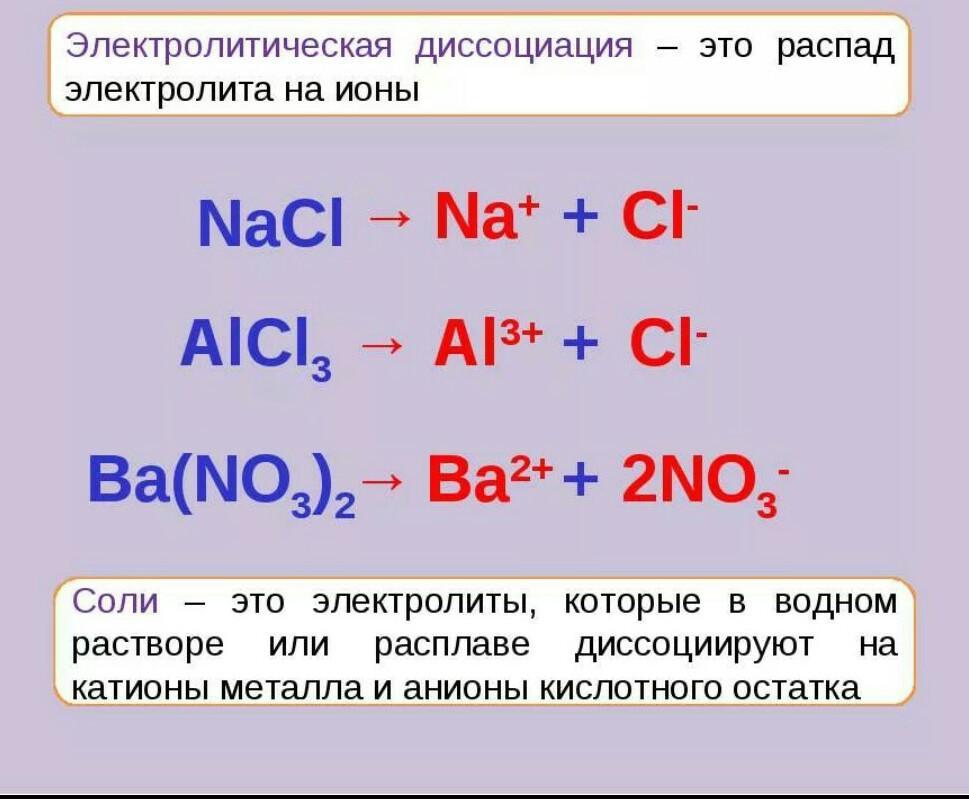 Электролитическая диссоциация – это распад электролита на ионы

$NaCl \rightarrow Na^{+} + Cl^{-}$

$AlCl_3 \rightarrow Al^{3+} + Cl^{-}$

$Ba(NO_3)_2 \rightarrow Ba^{2+} + 2NO_3^{-}$

Соли – это электролиты, которые в водном растворе или расплаве диссоциируют на катионы металла и анионы кислотного остатка